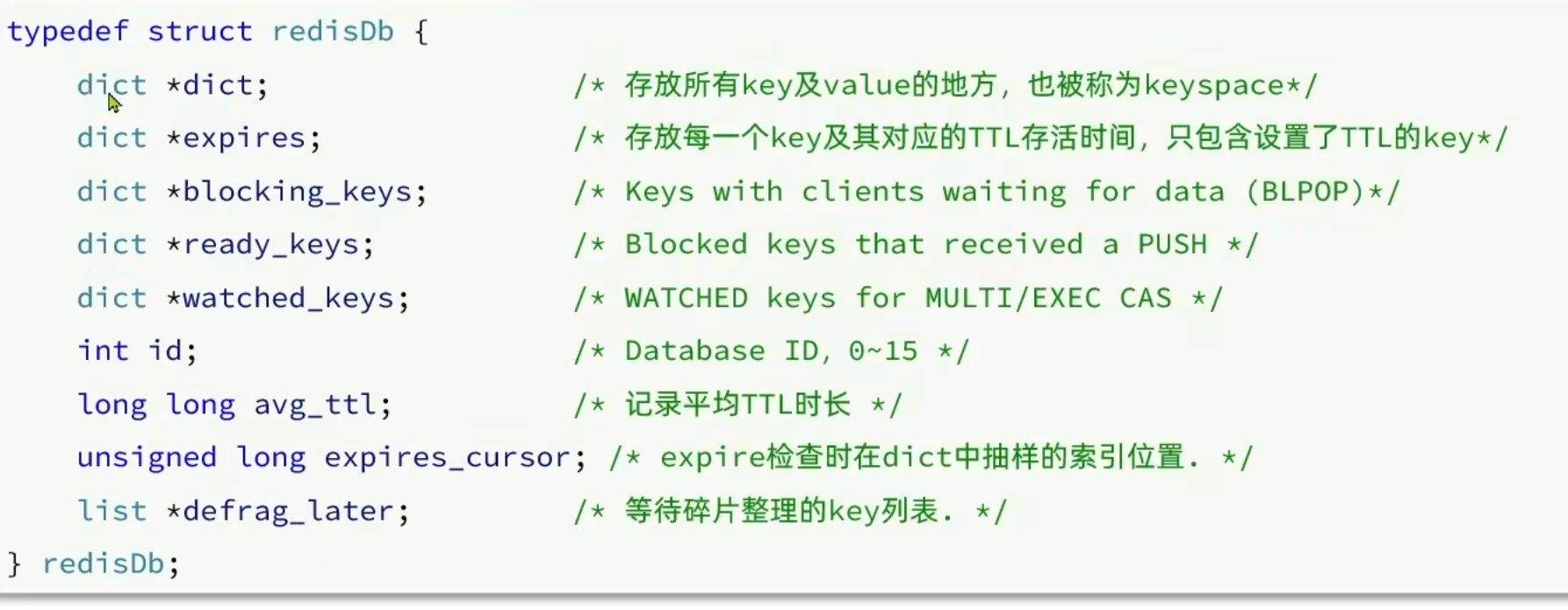 typedef struct redisDb {
    dict *dict;                 /* 存放所有key及value的地方，也被称为keyspace*/
    dict *expires;              /* 存放每一个key及其对应的TTL存活时间，只包含设置了TTL的key*/
    dict *blocking_keys;        /* Keys with clients waiting for data (BLPOP)*/
    dict *ready_keys;           /* Blocked keys that received a PUSH */
    dict *watched_keys;         /* WATCHED keys for MULTI/EXEC CAS */
    int id;                     /* Database ID, 0~15 */
    long long avg_ttl;          /* 记录平均TTL时长 */
    unsigned long expires_cursor; /* expire检查时在dict中抽样的索引位置. */
    list *defrag_later;         /* 等待碎片整理的key列表. */
} redisDb;